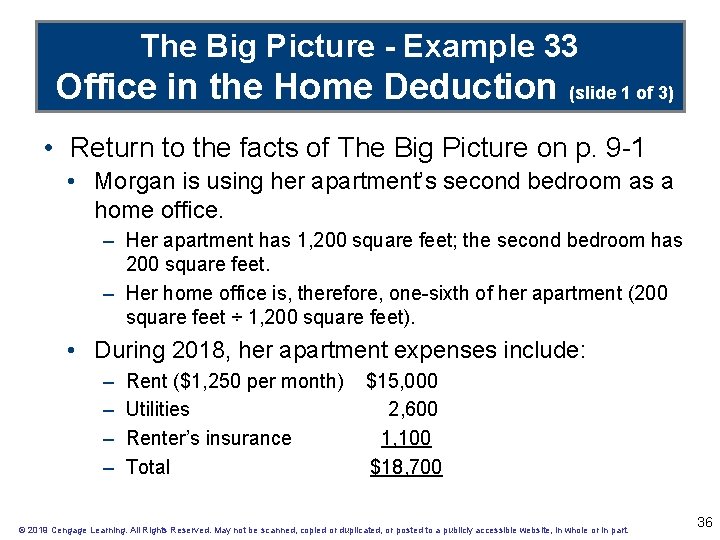 The Big Picture - Example 33
Office in the Home Deduction (slide 1 of 3)

• Return to the facts of The Big Picture on p. 9-1
• Morgan is using her apartment's second bedroom as a home office.
– Her apartment has 1,200 square feet; the second bedroom has 200 square feet.
– Her home office is, therefore, one-sixth of her apartment (200 square feet ÷ 1,200 square feet).
• During 2018, her apartment expenses include:
– Rent ($1,250 per month) $15,000
– Utilities 2,600
– Renter's insurance 1,100
– Total $18,700

© 2019 Cengage Learning. All Rights Reserved. May not be scanned, copied or duplicated, or posted to a publicly accessible website, in whole or in part.

36